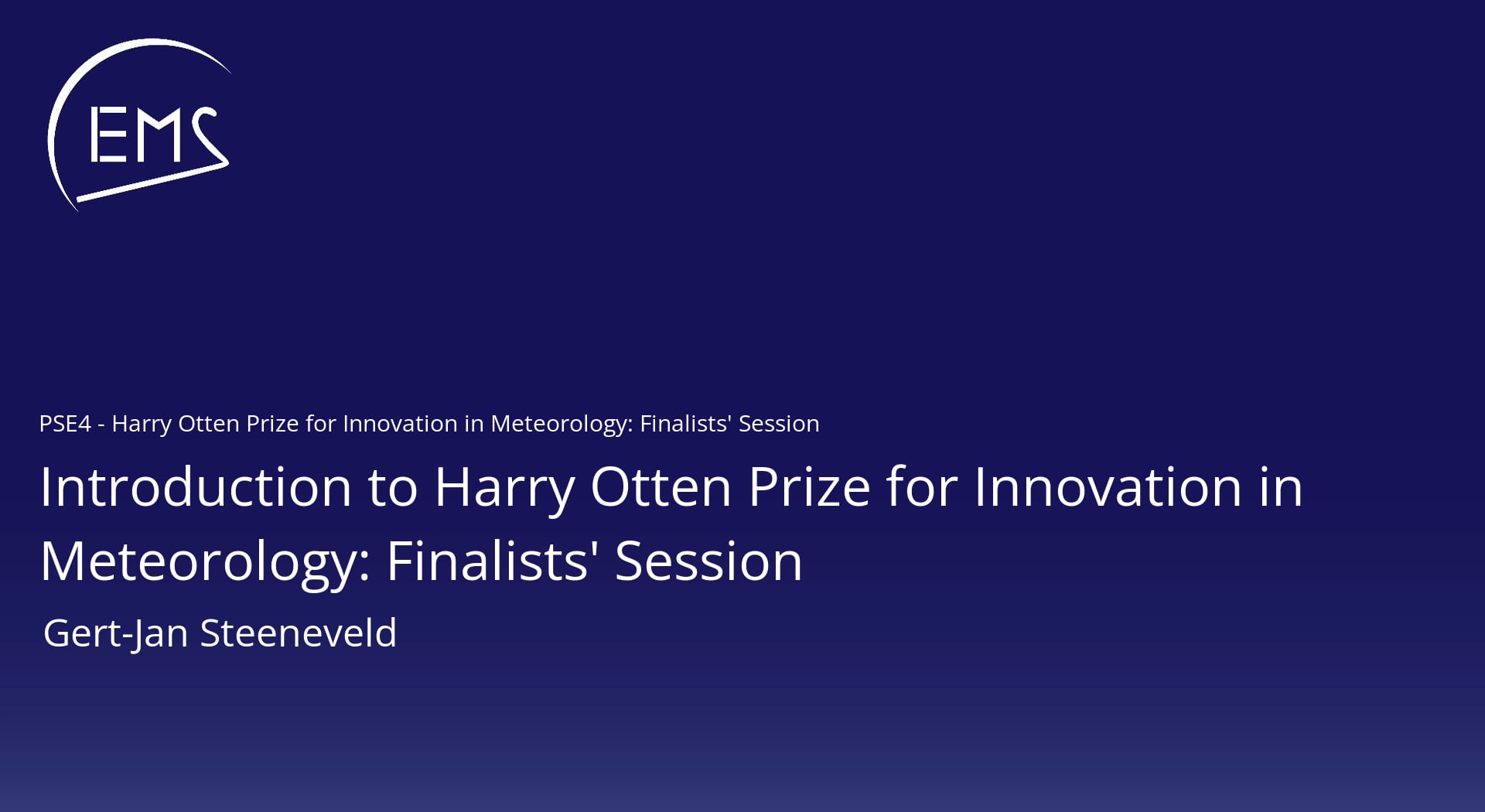 EMS

PSE4 - Harry Otten Prize for Innovation in Meteorology: Finalists' Session

Introduction to Harry Otten Prize for Innovation in Meteorology: Finalists' Session

Gert-Jan Steeneveld